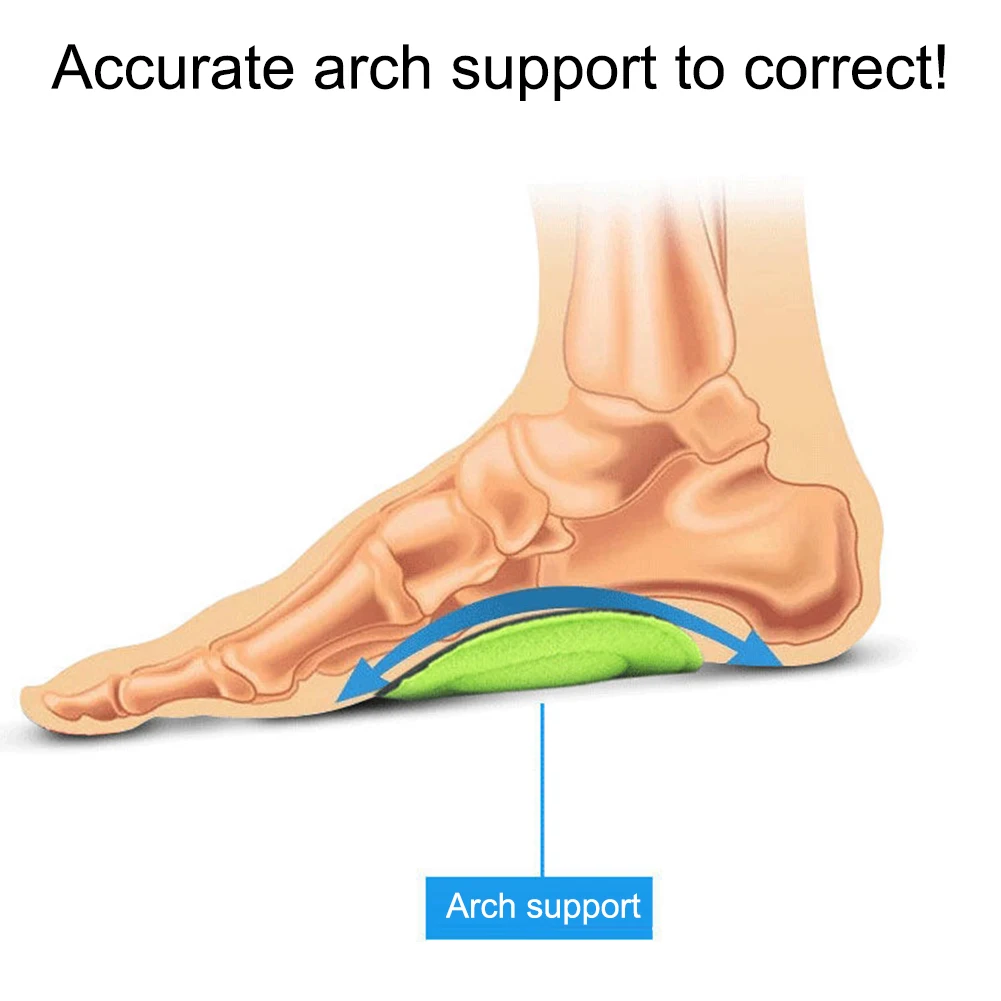 Accurate arch support to correct!

Arch support